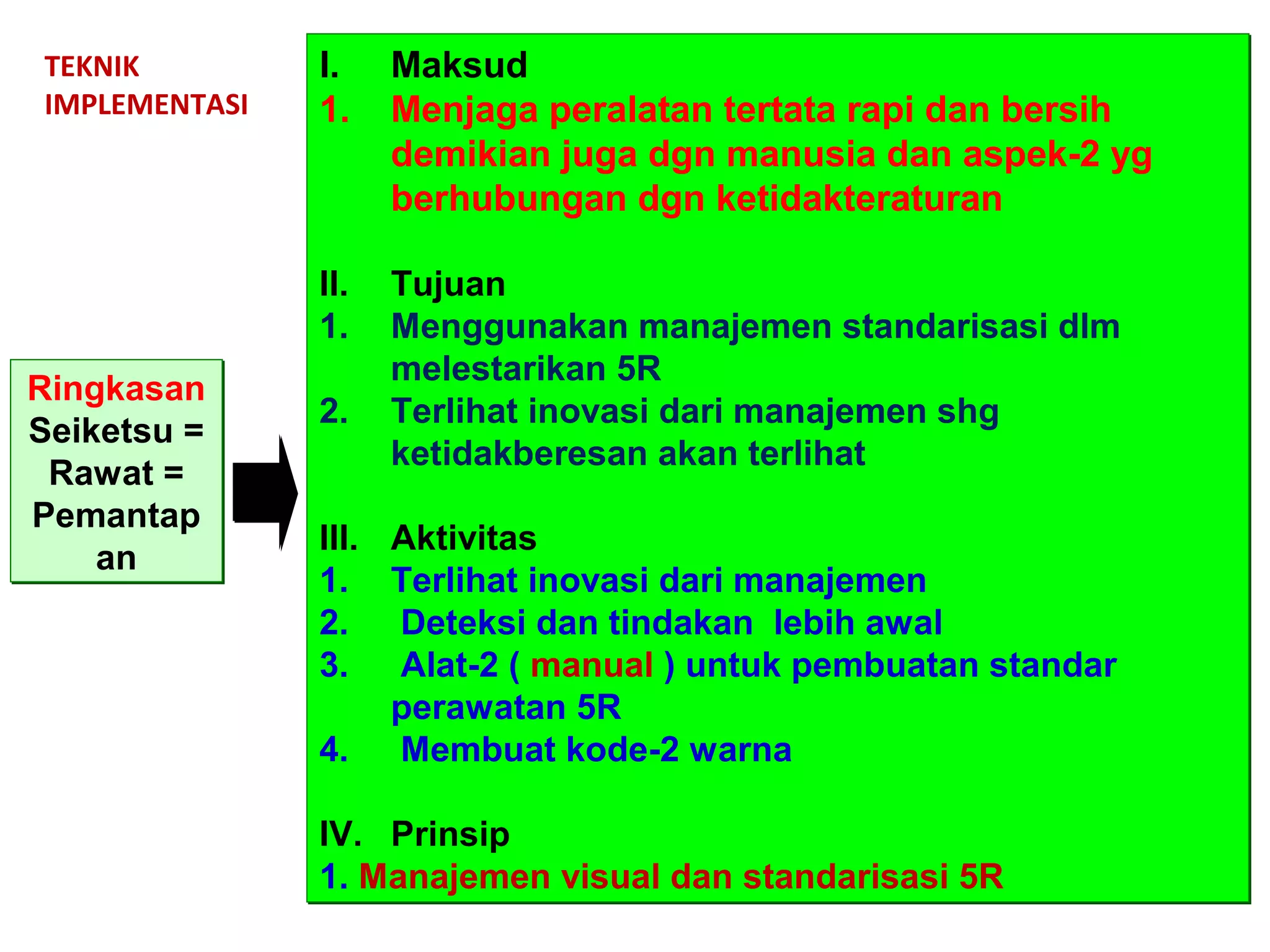 TEKNIK IMPLEMENTASI

Ringkasan
Seiketsu = Rawat = Pemantapan

I. Maksud
1. Menjaga peralatan tertata rapi dan bersih demikian juga dgn manusia dan aspek-2 yg berhubungan dgn ketidakteraturan

II. Tujuan
1. Menggunakan manajemen standarisasi dlm melestarikan 5R
2. Terlihat inovasi dari manajemen shg ketidakberesan akan terlihat

III. Aktivitas
1. Terlihat inovasi dari manajemen
2. Deteksi dan tindakan lebih awal
3. Alat-2 ( manual ) untuk pembuatan standar perawatan 5R
4. Membuat kode-2 warna

IV. Prinsip
1. Manajemen visual dan standarisasi 5R